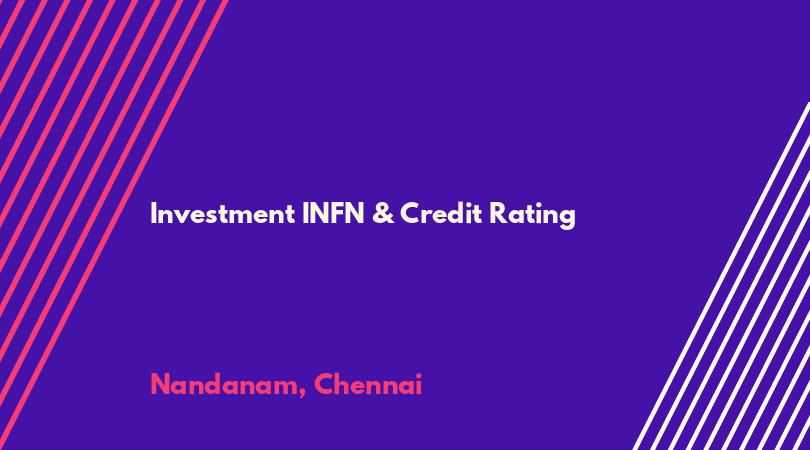 Investment INFN & Credit Rating

Nandanam, Chennai